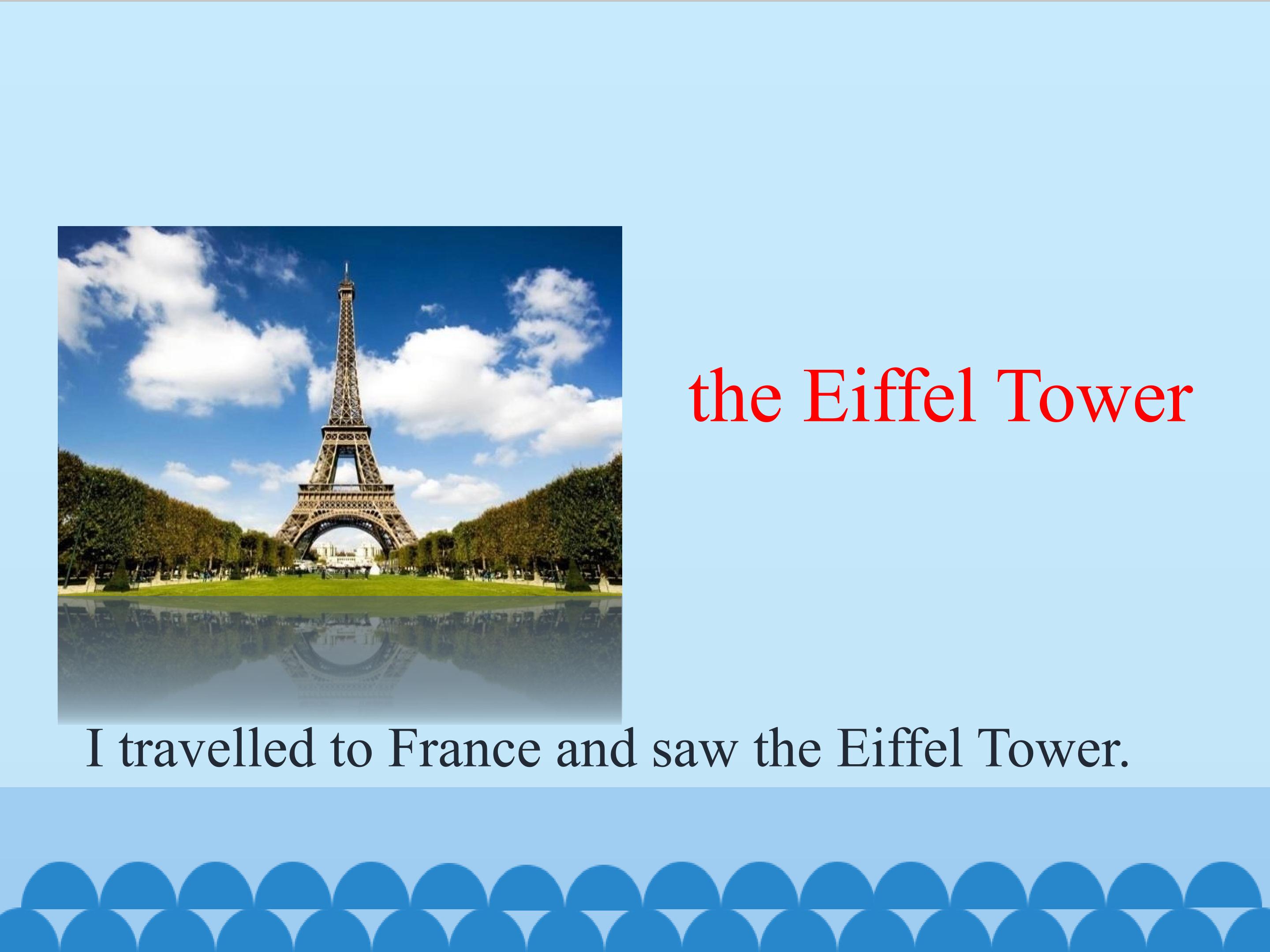 the Eiffel Tower

I travelled to France and saw the Eiffel Tower.